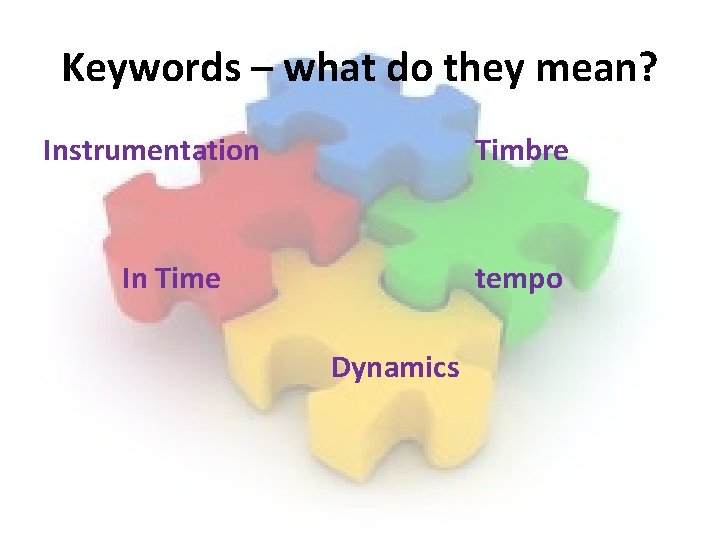 Keywords – what do they mean?

Instrumentation

Timbre

In Time

tempo

Dynamics